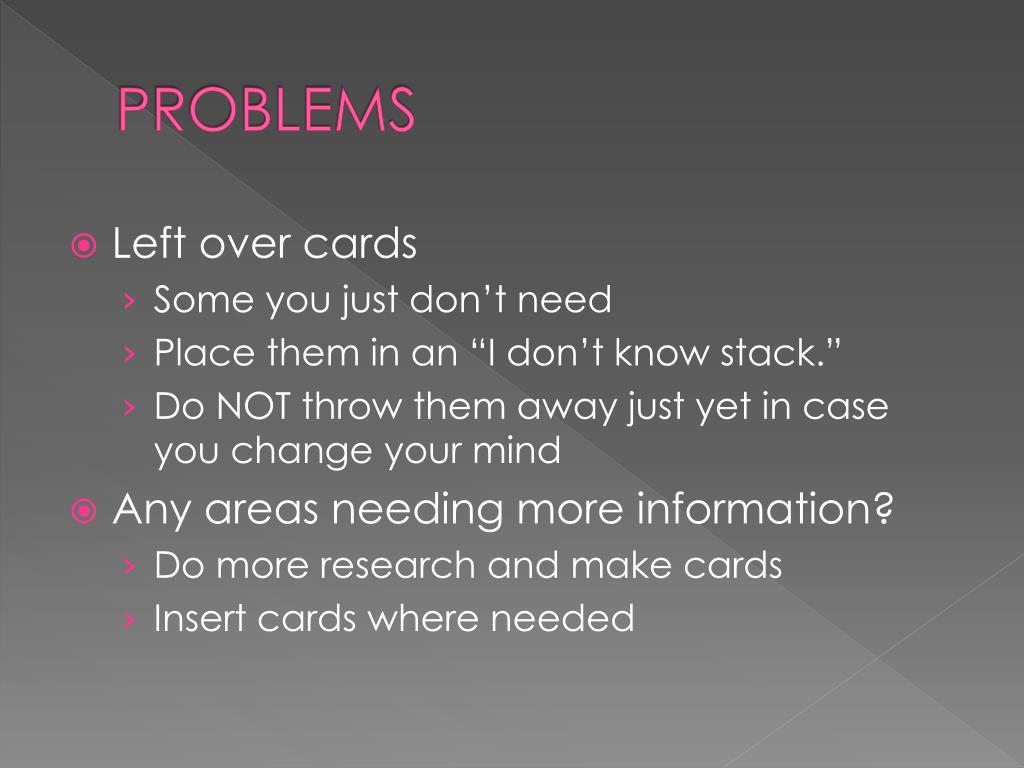 PROBLEMS

Left over cards
› Some you just don’t need
› Place them in an “I don’t know stack.”
› Do NOT throw them away just yet in case you change your mind

Any areas needing more information?
› Do more research and make cards
› Insert cards where needed